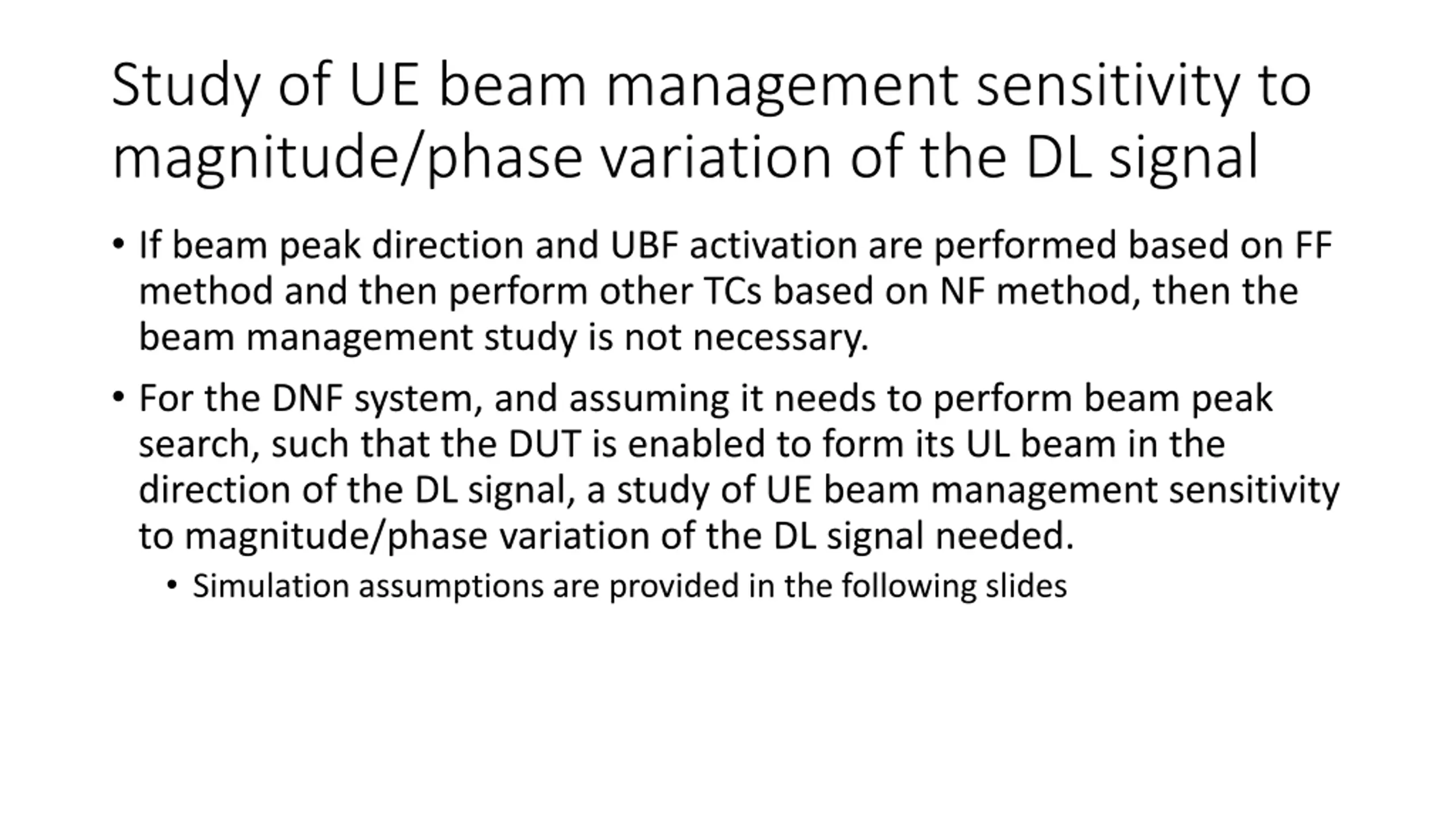 Study of UE beam management sensitivity to magnitude/phase variation of the DL signal

• If beam peak direction and UBF activation are performed based on FF method and then perform other TCs based on NF method, then the beam management study is not necessary.

• For the DNF system, and assuming it needs to perform beam peak search, such that the DUT is enabled to form its UL beam in the direction of the DL signal, a study of UE beam management sensitivity to magnitude/phase variation of the DL signal needed.

• Simulation assumptions are provided in the following slides